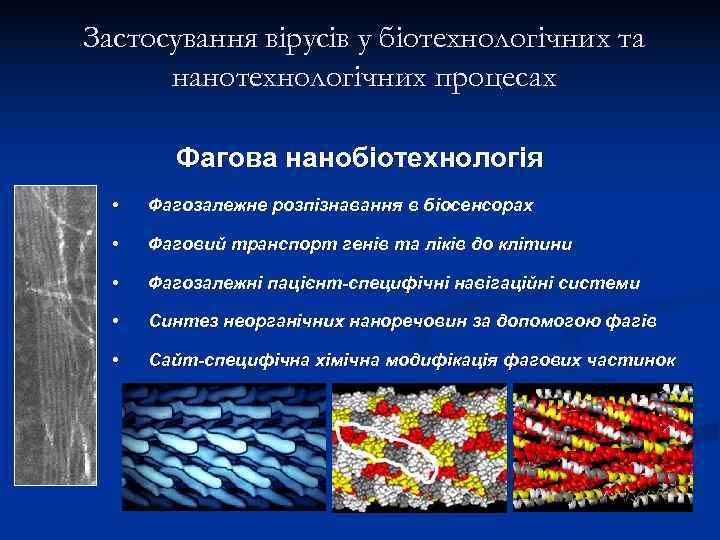 Застосування вірусів у біотехнологічних та нанотехнологічних процесах

Фагова нанобіотехнологія

• Фагозалежне розпізнавання в біосенсорах
• Фаговий транспорт генів та ліків до клітини
• Фагозалежні пацієнт-специфічні навігаційні системи
• Синтез неорганічних наноречовин за допомогою фагів
• Сайт-специфічна хімічна модифікація фагових частинок